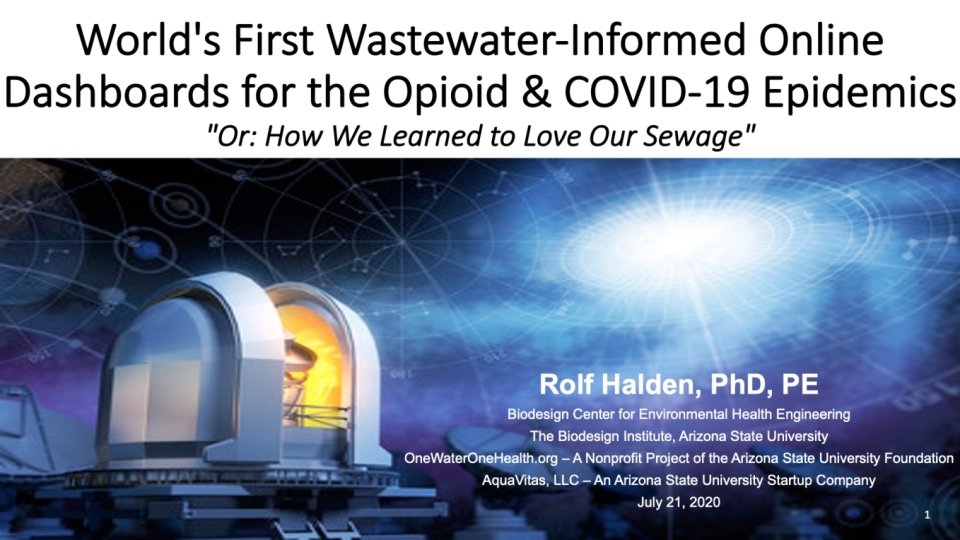 World's First Wastewater-Informed Online Dashboards for the Opioid & COVID-19 Epidemics
"Or: How We Learned to Love Our Sewage"

Rolf Halden, PhD, PE
Biodesign Center for Environmental Health Engineering
The Biodesign Institute, Arizona State University
OneWaterOneHealth.org – A Nonprofit Project of the Arizona State University Foundation
AquaVitas, LLC – An Arizona State University Startup Company
July 21, 2020

1